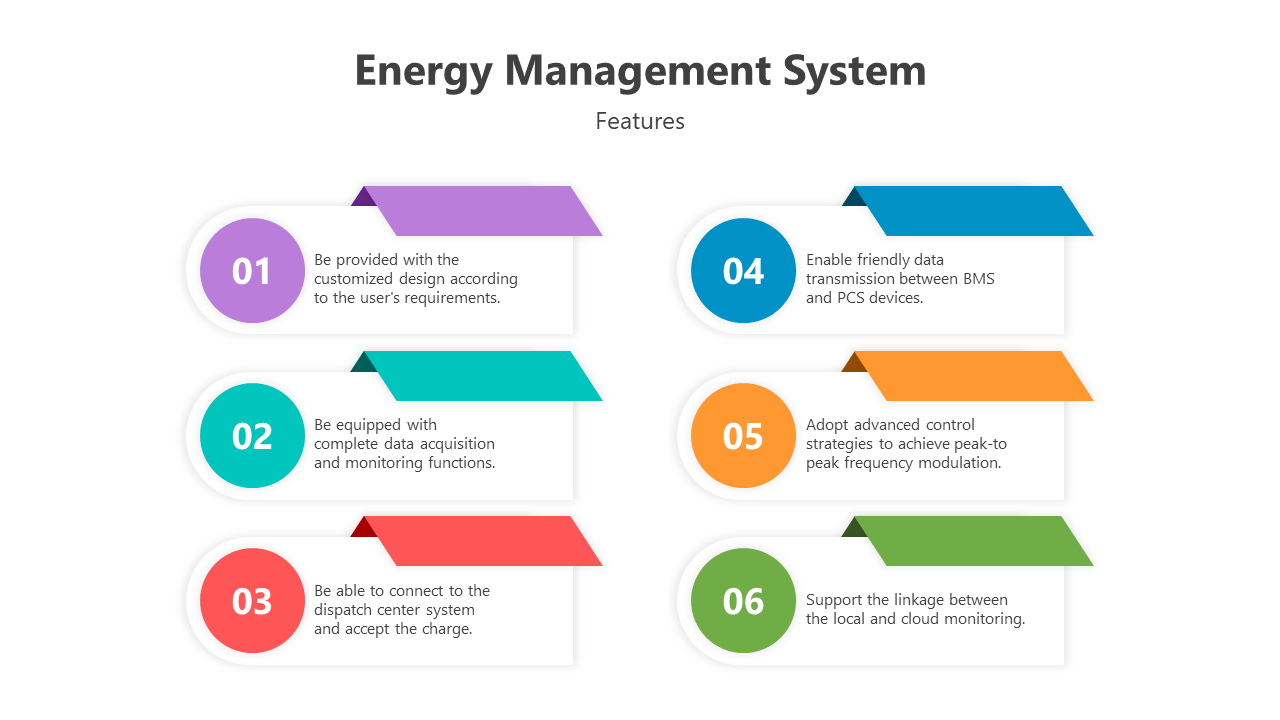 Energy Management System

Features

01

Be provided with the customized design according to the user's requirements.

02

Be equipped with complete data acquisition and monitoring functions.

03

Be able to connect to the dispatch center system and accept the charge.

04

Enable friendly data transmission between BMS and PCS devices.

05

Adopt advanced control strategies to achieve peak-to peak frequency modulation.

06

Support the linkage between the local and cloud monitoring.